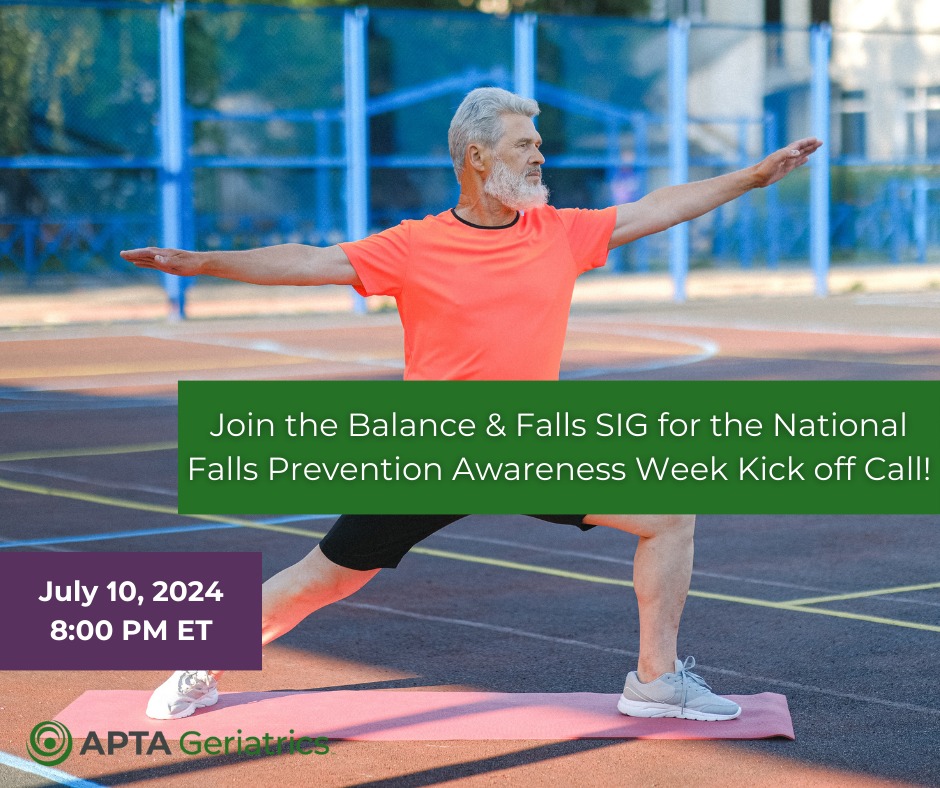 Join the Balance & Falls SIG for the National Falls Prevention Awareness Week Kick off Call!

July 10, 2024
8:00 PM ET

APTA Geriatrics